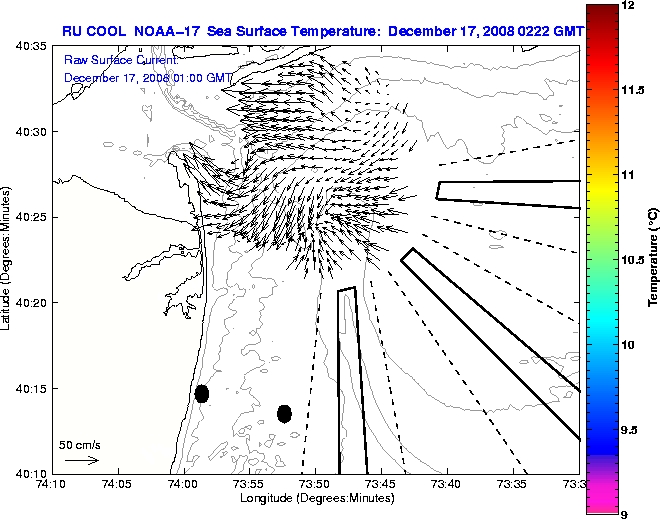 RU COOL NOAA-17 Sea Surface Temperature: December 17, 2008 0222 GMT

Raw Surface Current:
December 17, 2008 01:00 GMT

40:35
40:30
40:25
40:20
40:15
40:10

Latitude (Degrees:Minutes)

50 cm/s

74:10 74:05 74:00 73:55 73:50 73:45 73:40 73:35 73:3

Longitude (Degrees:Minutes)

12
11.5
11
10.5
10
9.5
9

Temperature (°C)